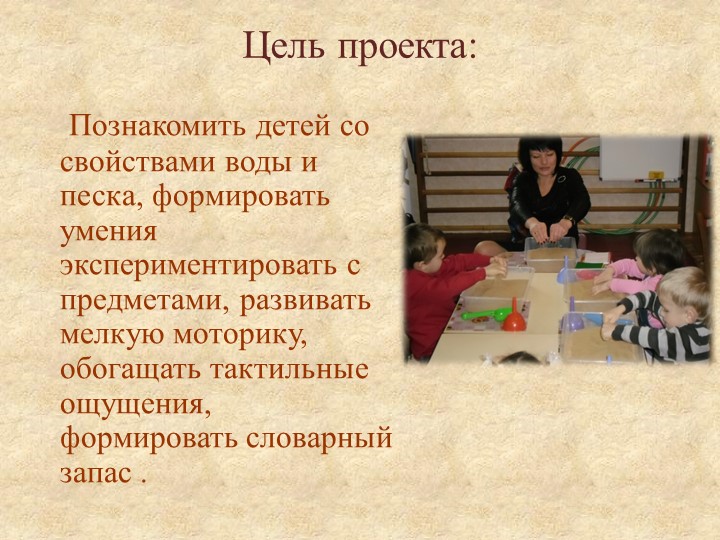 Цель проекта:

Познакомить детей со свойствами воды и песка, формировать умения экспериментировать с предметами, развивать мелкую моторику, обогащать тактильные ощущения, формировать словарный запас .